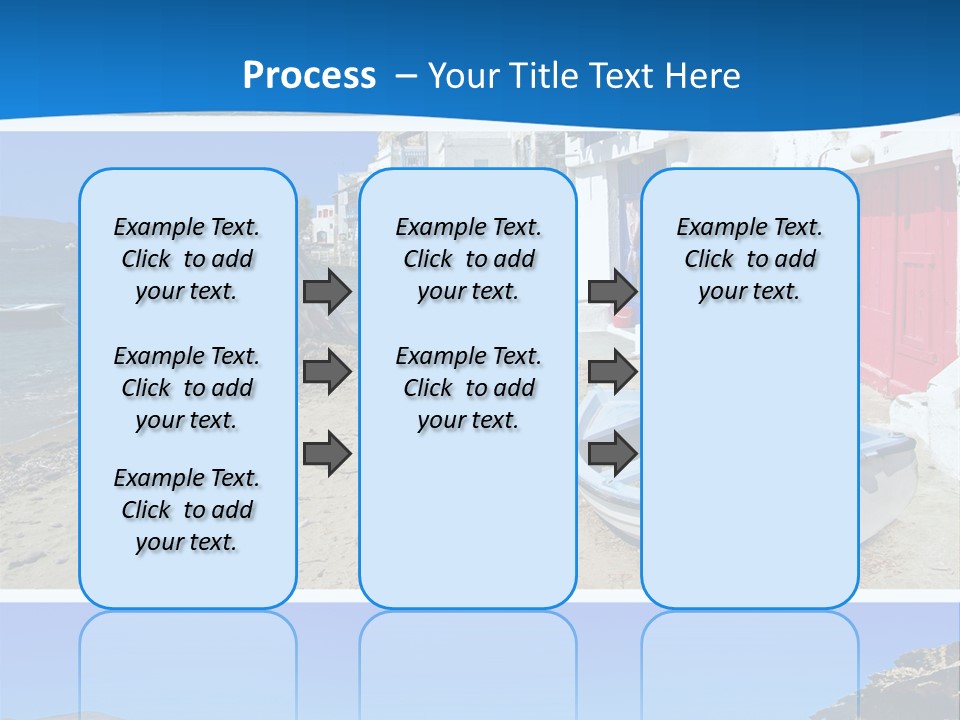 Process – Your Title Text Here

Example Text. Click to add your text.

Example Text. Click to add your text.

Example Text. Click to add your text.

Example Text. Click to add your text.

Example Text. Click to add your text.

Example Text. Click to add your text.